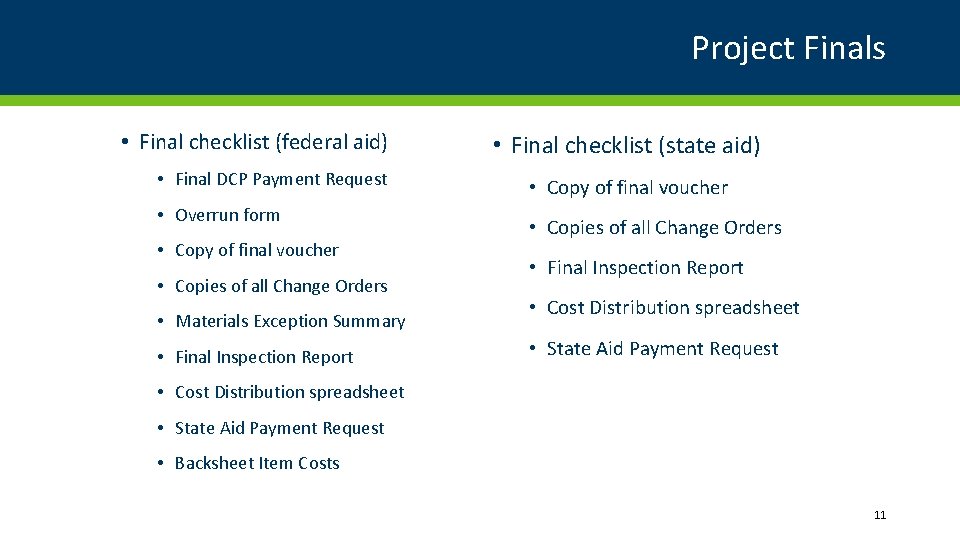 Project Finals

• Final checklist (federal aid)
  • Final DCP Payment Request
  • Overrun form
  • Copy of final voucher
  • Copies of all Change Orders
  • Materials Exception Summary
  • Final Inspection Report
  • Cost Distribution spreadsheet
  • State Aid Payment Request
  • Backsheet Item Costs

• Final checklist (state aid)
  • Copy of final voucher
  • Copies of all Change Orders
  • Final Inspection Report
  • Cost Distribution spreadsheet
  • State Aid Payment Request

11